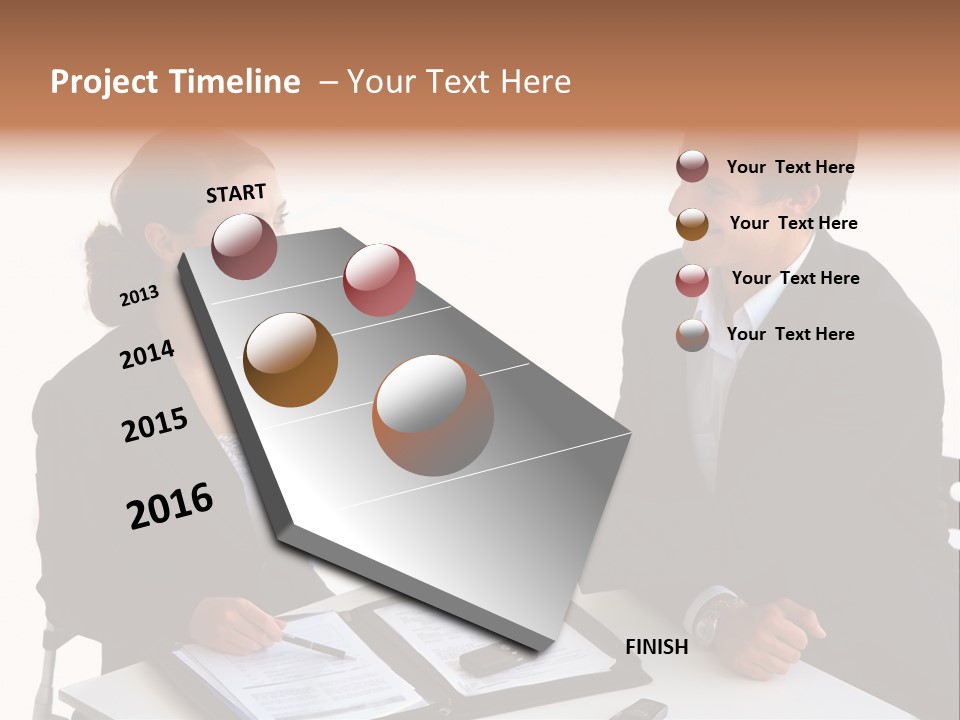 Project Timeline – Your Text Here

START

2013

2014

2015

2016

FINISH

Your Text Here

Your Text Here

Your Text Here

Your Text Here